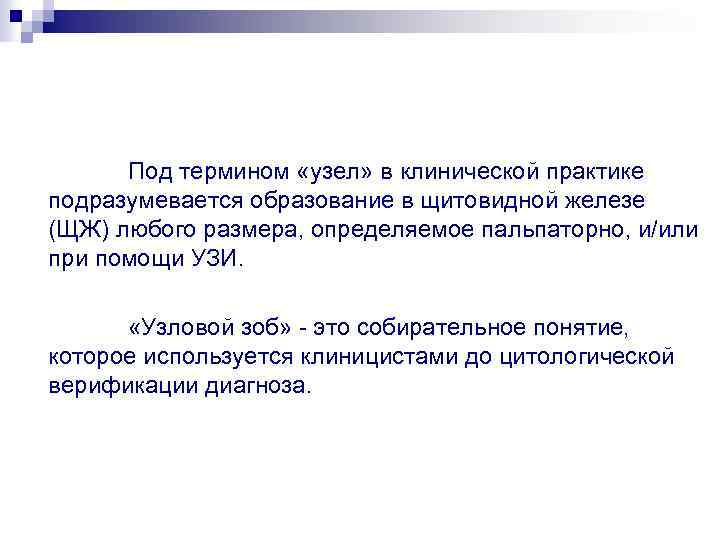 Под термином «узел» в клинической практике подразумевается образование в щитовидной железе (ЩЖ) любого размера, определяемое пальпаторно, и/или при помощи УЗИ.

«Узловой зоб» - это собирательное понятие, которое используется клиницистами до цитологической верификации диагноза.